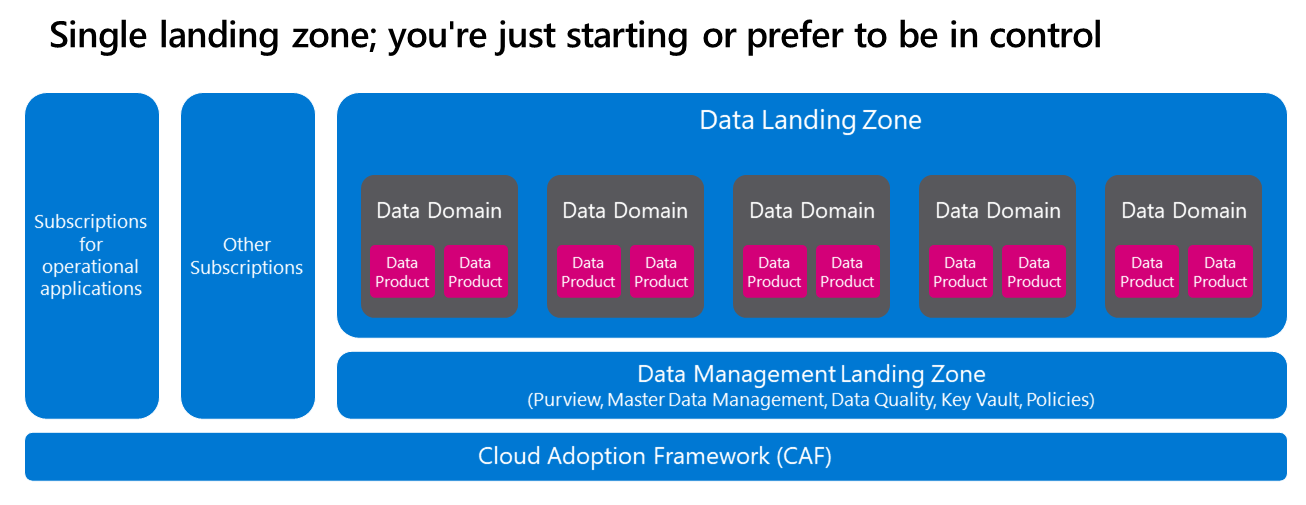 Single landing zone; you're just starting or prefer to be in control

Subscriptions for operational applications

Other Subscriptions

Data Landing Zone

Data Domain

Data Product

Data Product

Data Domain

Data Product

Data Product

Data Domain

Data Product

Data Product

Data Domain

Data Product

Data Product

Data Domain

Data Product

Data Product

Data Management Landing Zone
(Purview, Master Data Management, Data Quality, Key Vault, Policies)

Cloud Adoption Framework (CAF)